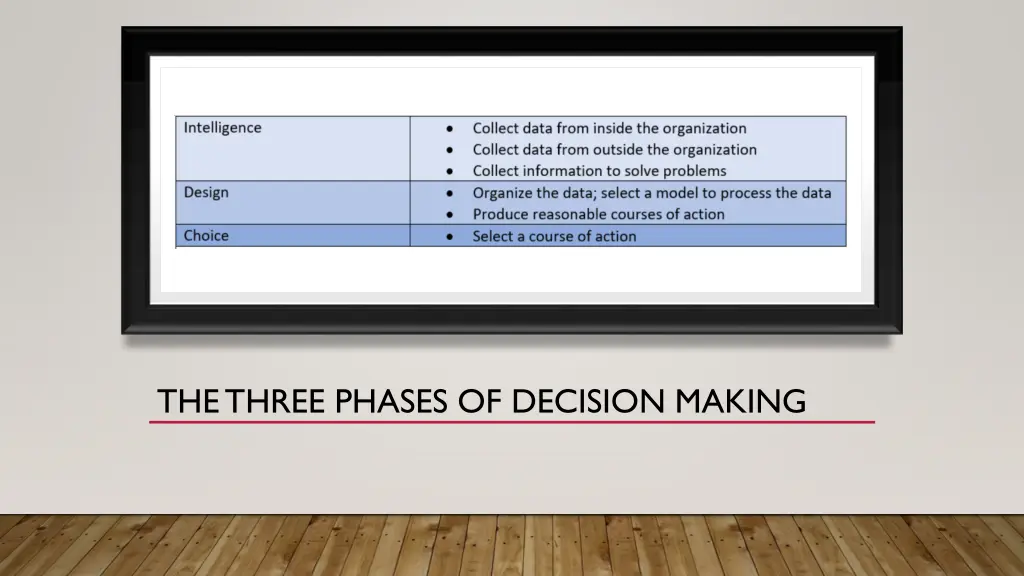 | Intelligence | • Collect data from inside the organization<br>• Collect data from outside the organization<br>• Collect information to solve problems |
|---|---|
| Design | • Organize the data; select a model to process the data<br>• Produce reasonable courses of action |
| Choice | • Select a course of action |

THE THREE PHASES OF DECISION MAKING